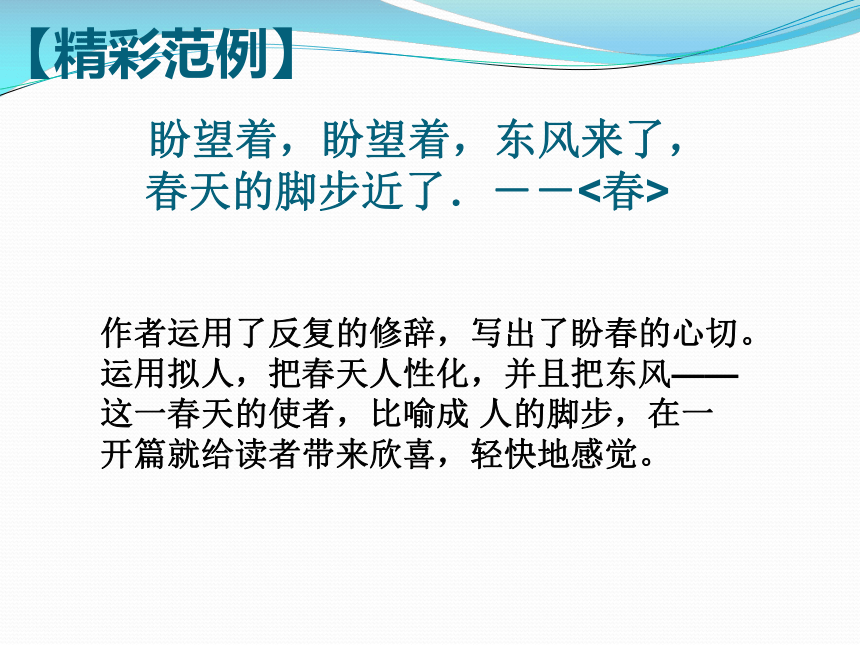 【精彩范例】

盼望着，盼望着，东风来了，春天的脚步近了．－－<春>

作者运用了反复的修辞，写出了盼春的心切。运用拟人，把春天人性化，并且把东风——这一春天的使者，比喻成 人的脚步，在一开篇就给读者带来欣喜，轻快地感觉。